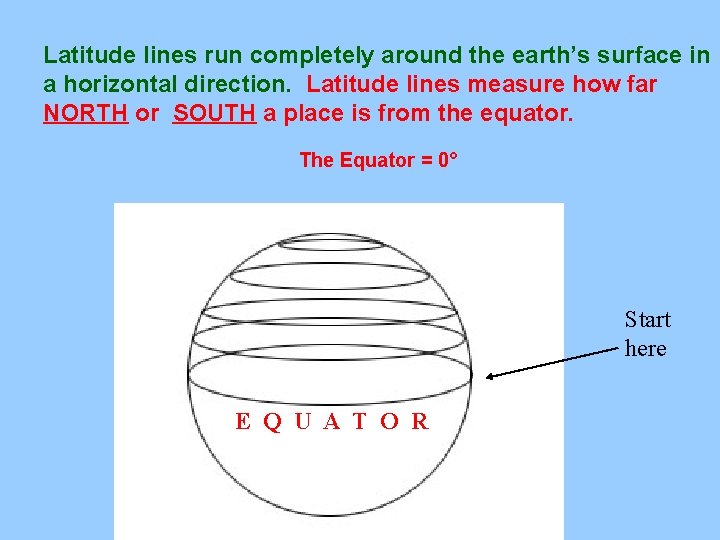 Latitude lines run completely around the earth's surface in a horizontal direction. Latitude lines measure how far NORTH or SOUTH a place is from the equator.

The Equator = 0°

Start here

E Q U A T O R